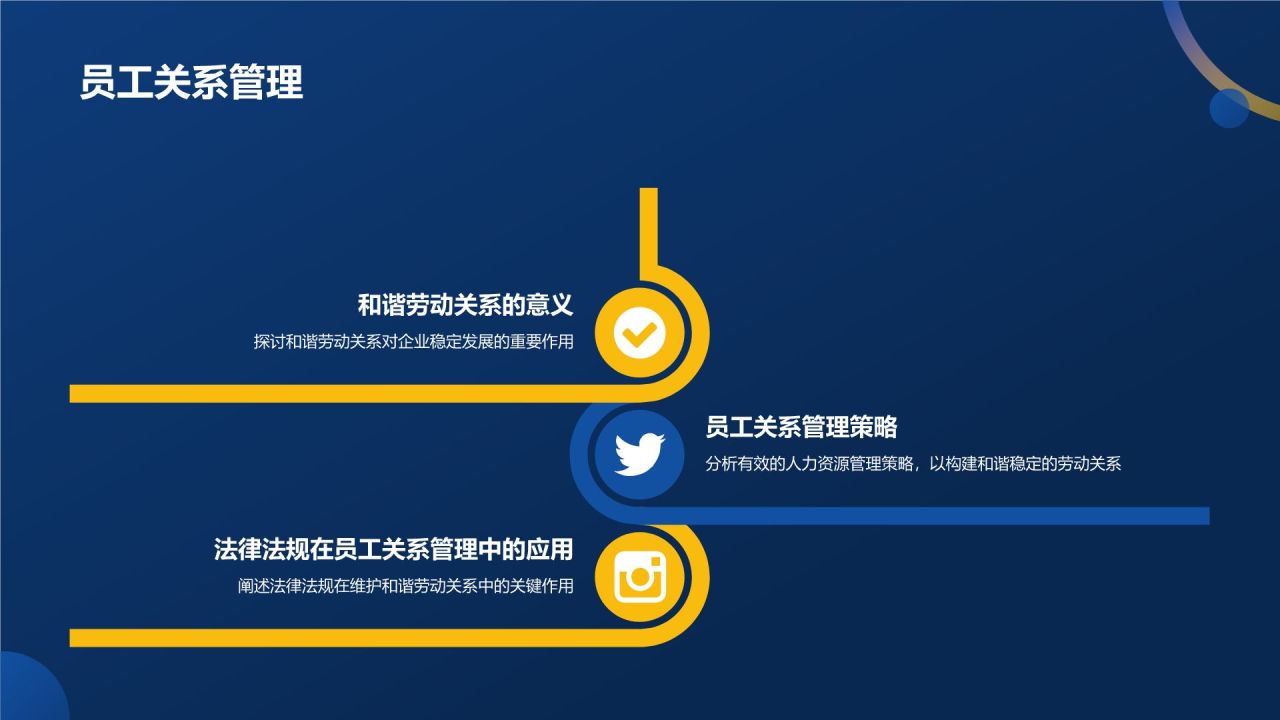 员工关系管理

和谐劳动关系的意义

探讨和谐劳动关系对企业稳定发展的重要作用

员工关系管理策略

分析有效的人力资源管理策略，以构建和谐稳定的劳动关系

法律法规在员工关系管理中的应用

阐述法律法规在维护和谐劳动关系中的关键作用